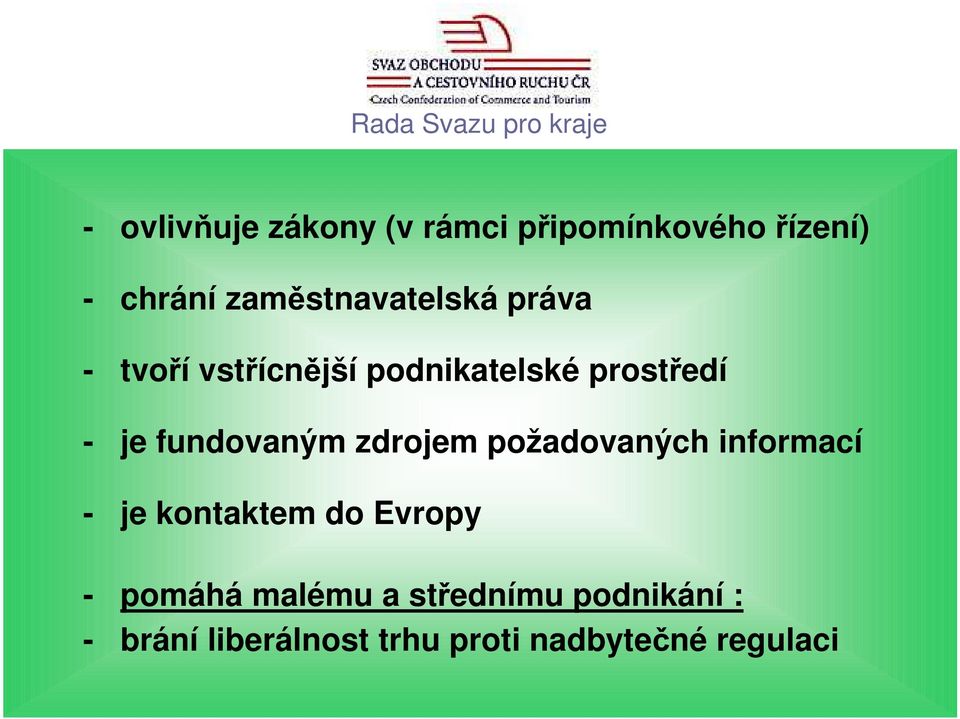 SVAZ OBCHODU
A CESTOVNÍHO RUCHU ČR
Czech Confederation of Commerce and Tourism

Rada Svazu pro kraje

- ovlivňuje zákony (v rámci připomínkového řízení)

- chrání zaměstnavatelská práva

- tvoří vstřícnější podnikatelské prostředí

- je fundovaným zdrojem požadovaných informací

- je kontaktem do Evropy

- pomáhá malému a střednímu podnikání :
- brání liberálnost trhu proti nadbytečné regulaci